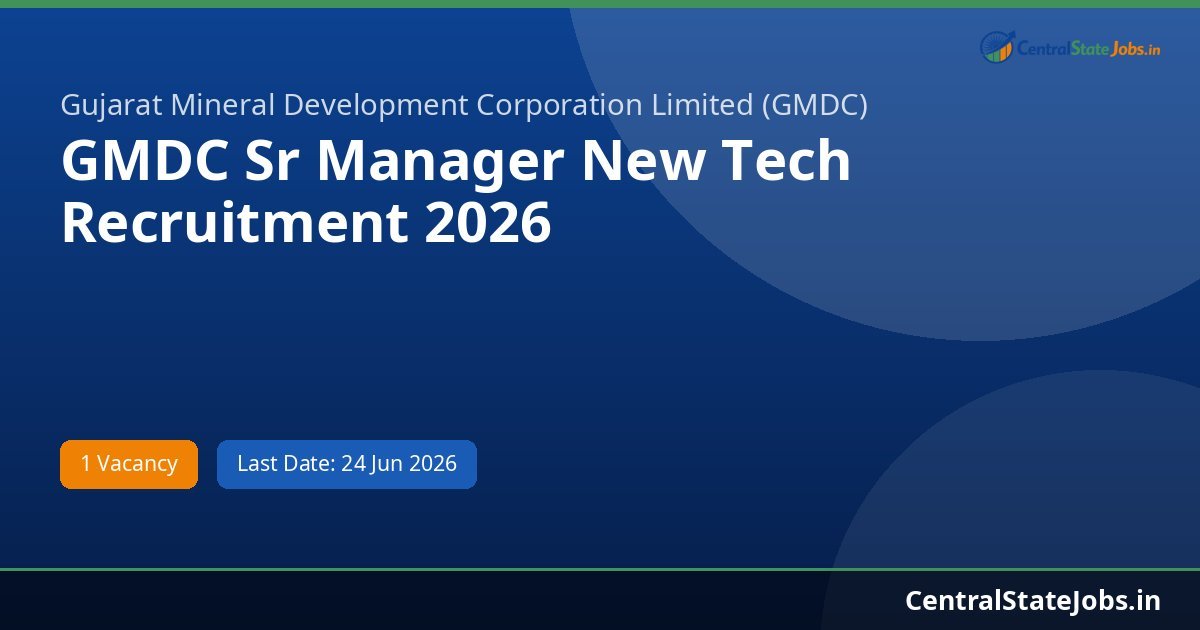 CentralStateJobs.in

Gujarat Mineral Development Corporation Limited (GMDC)

GMDC Sr Manager New Tech Recruitment 2026

1 Vacancy

Last Date: 24 Jun 2026

CentralStateJobs.in